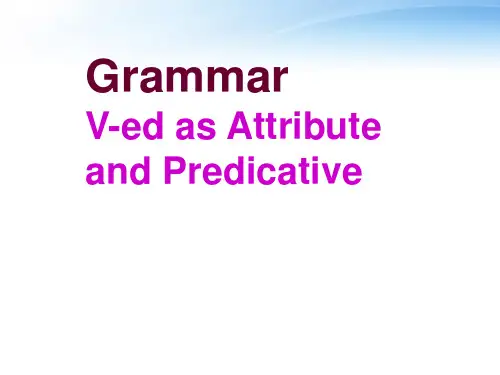 Grammar

V-ed as Attribute and Predicative